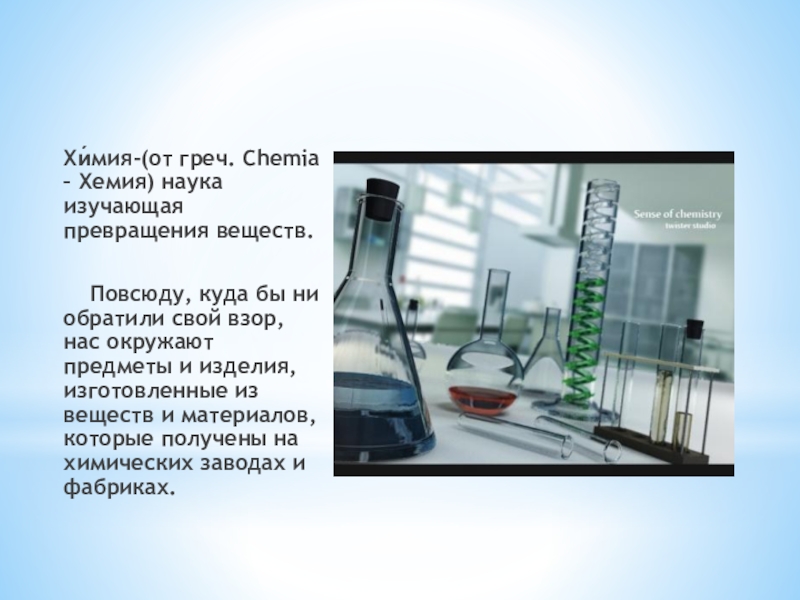 Хи́мия-(от греч. Chemia – Хемия) наука изучающая превращения веществ.

Повсюду, куда бы ни обратили свой взор, нас окружают предметы и изделия, изготовленные из веществ и материалов, которые получены на химических заводах и фабриках.

Sense of chemistry
twister studio